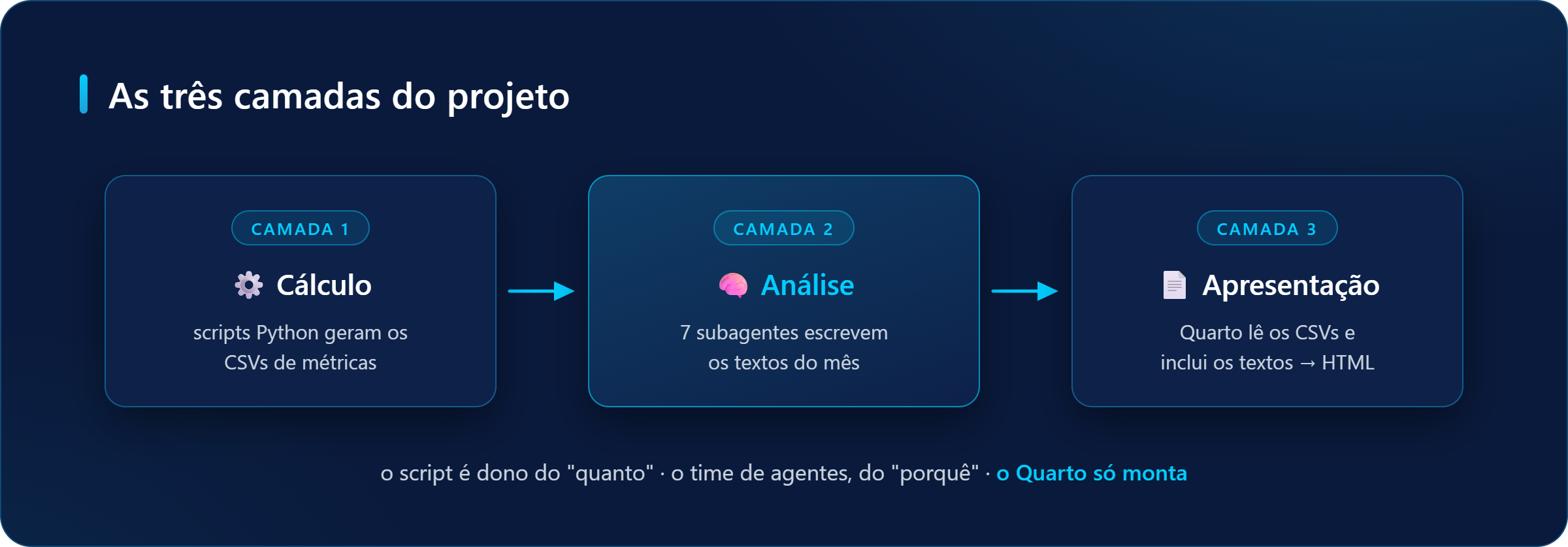 As três camadas do projeto

CAMADA 1
Cálculo
scripts Python geram os CSVs de métricas

CAMADA 2
Análise
7 subagentes escrevem os textos do mês

CAMADA 3
Apresentação
Quarto lê os CSVs e inclui os textos → HTML

o script é dono do "quanto" · o time de agentes, do "porquê" · o Quarto só monta